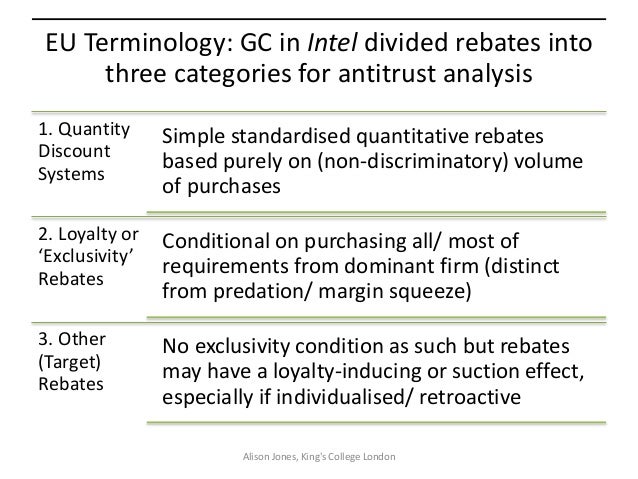 EU Terminology: GC in Intel divided rebates into three categories for antitrust analysis

| | |
|---|---|
| 1. Quantity Discount Systems | Simple standardised quantitative rebates based purely on (non-discriminatory) volume of purchases |
| 2. Loyalty or 'Exclusivity' Rebates | Conditional on purchasing all/ most of requirements from dominant firm (distinct from predation/ margin squeeze) |
| 3. Other (Target) Rebates | No exclusivity condition as such but rebates may have a loyalty-inducing or suction effect, especially if individualised/ retroactive |

Alison Jones, King's College London